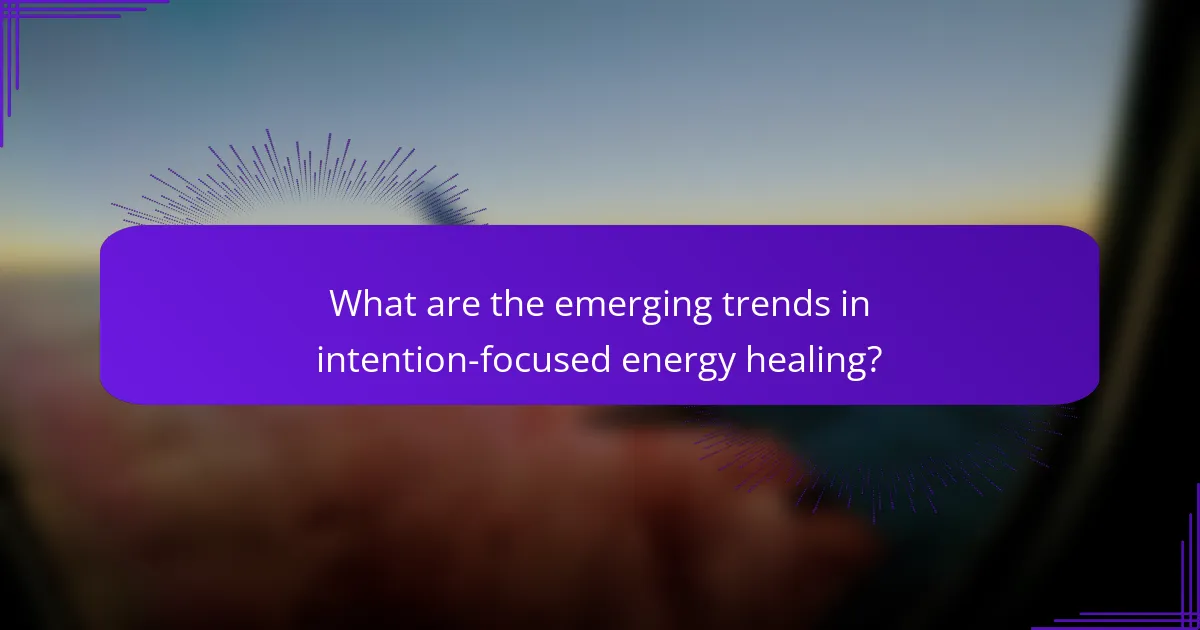 What are the emerging trends in intention-focused energy healing?